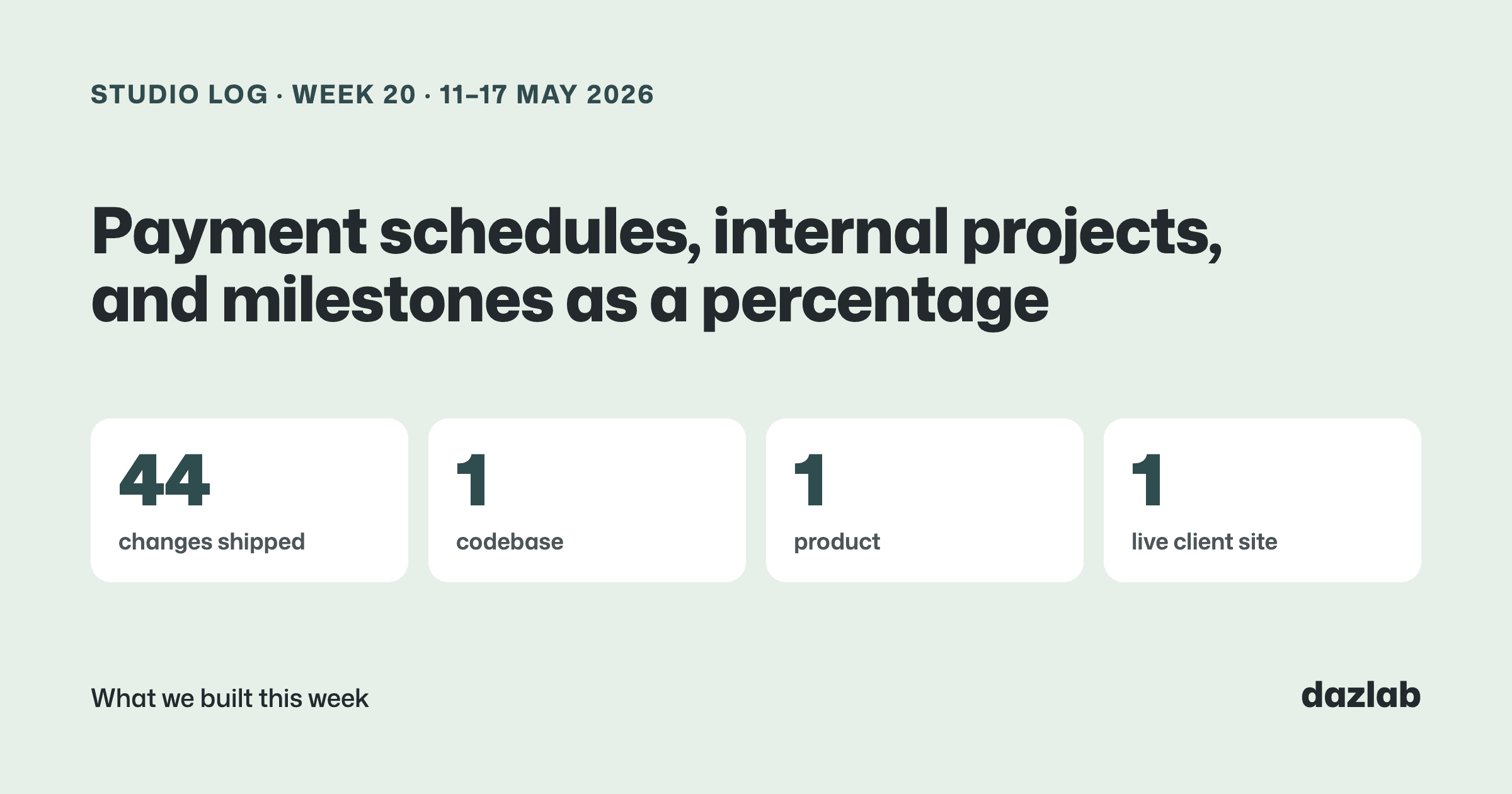 STUDIO LOG · WEEK 20 · 11–17 MAY 2026

Payment schedules, internal projects, and milestones as a percentage

44
changes shipped

1
codebase

1
product

1
live client site

What we built this week

dazlab